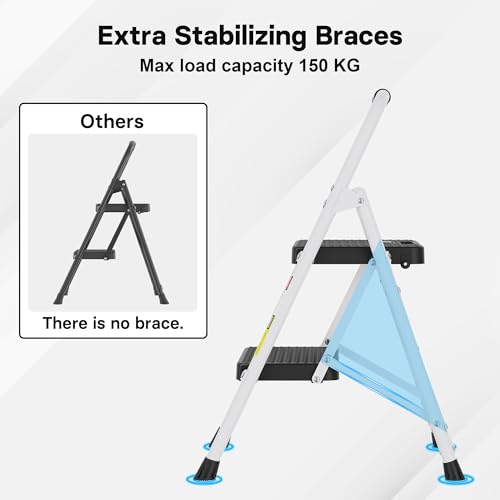 Extra Stabilizing Braces
Max load capacity 150 KG

Others

There is no brace.